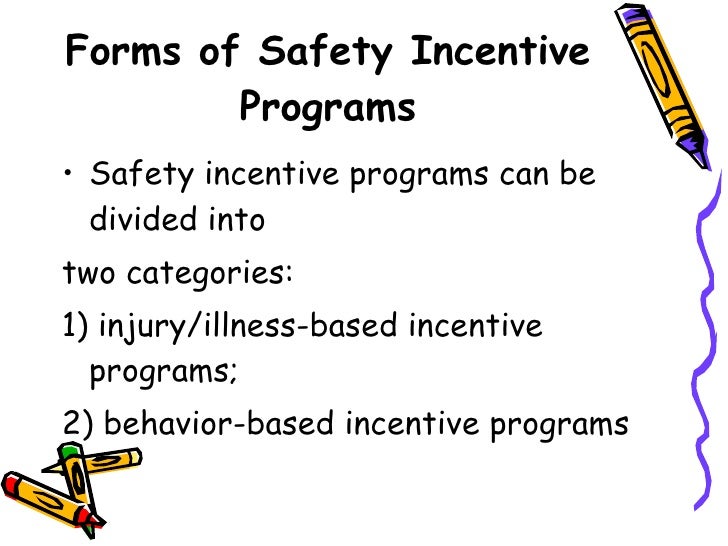 Forms of Safety Incentive Programs

• Safety incentive programs can be divided into

two categories:

1) injury/illness-based incentive programs;

2) behavior-based incentive programs